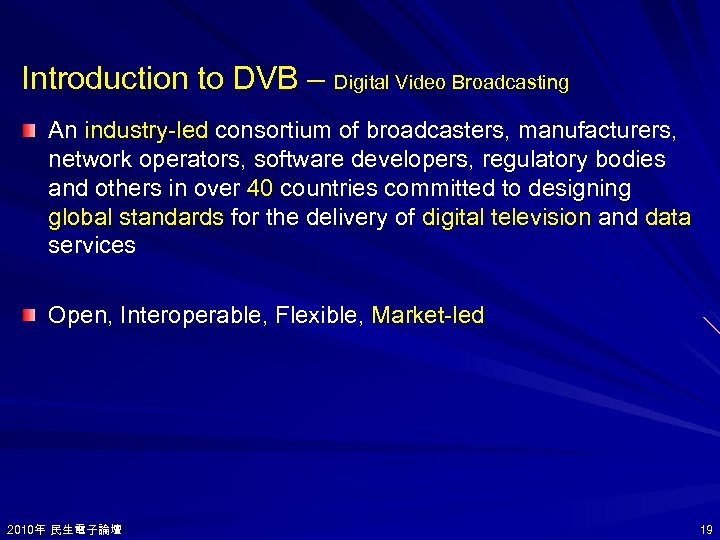 Introduction to DVB – Digital Video Broadcasting

An industry-led consortium of broadcasters, manufacturers, network operators, software developers, regulatory bodies and others in over 40 countries committed to designing global standards for the delivery of digital television and data services

Open, Interoperable, Flexible, Market-led

2010年 民生電子論壇

19